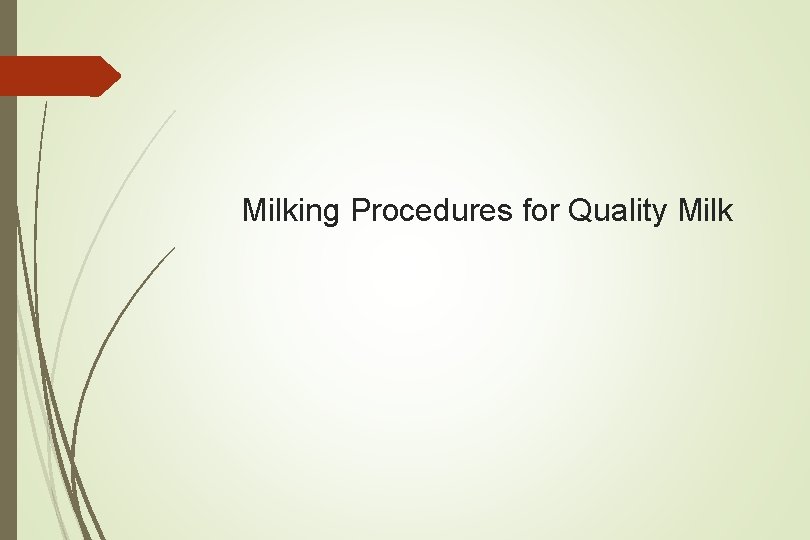 Milking Procedures for Quality Milk